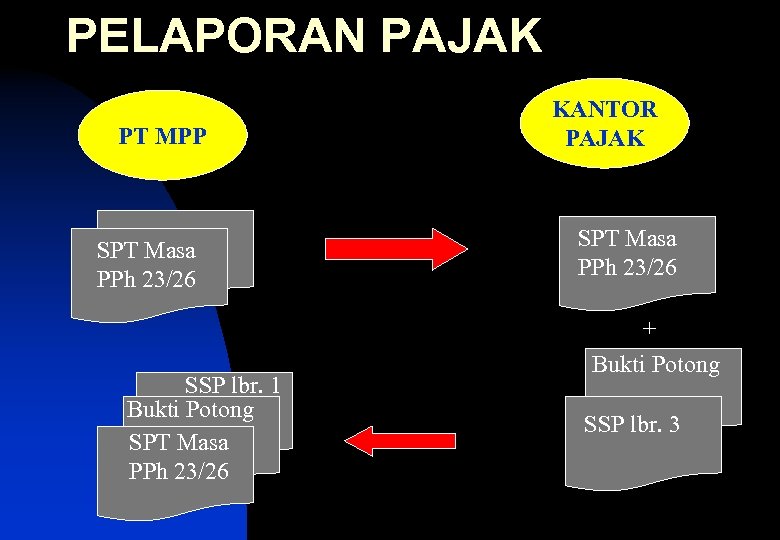 PELAPORAN PAJAK

PT MPP

KANTOR PAJAK

SPT Masa PPh 23/26

SPT Masa PPh 23/26

+

Bukti Potong

SSP lbr. 3

SSP lbr. 1

Bukti Potong

SPT Masa PPh 23/26